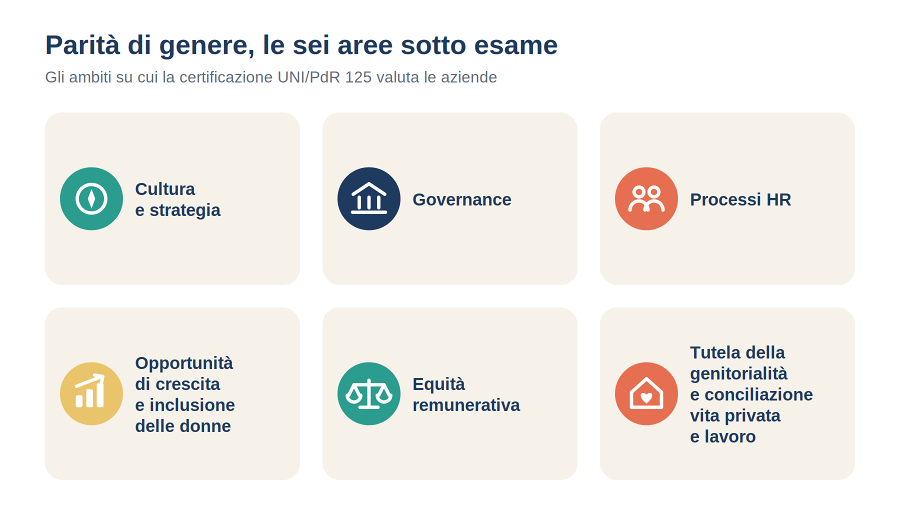 Parità di genere, le sei aree sotto esame

Gli ambiti su cui la certificazione UNI/PdR 125 valuta le aziende

Cultura e strategia

Governance

Processi HR

Opportunità di crescita e inclusione delle donne

Equità remunerativa

Tutela della genitorialità e conciliazione vita privata e lavoro